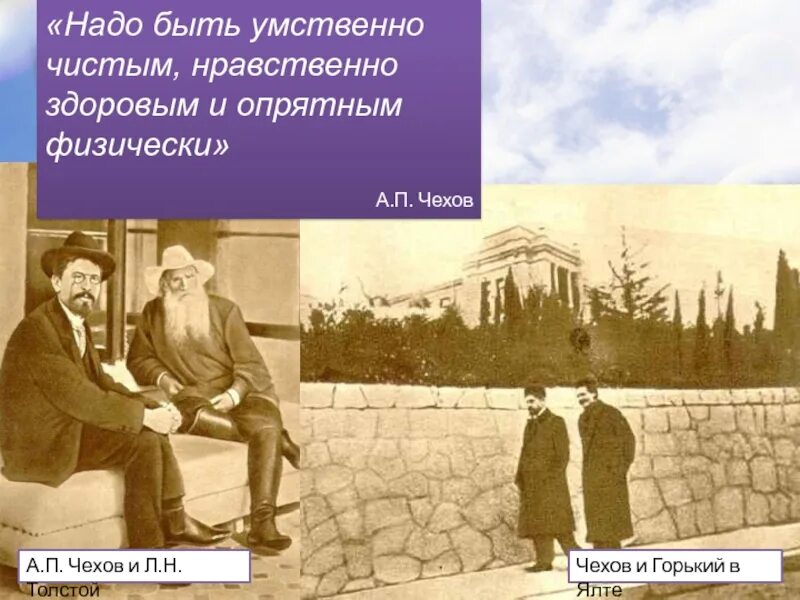 «Надо быть умственно чистым, нравственно здоровым и опрятным физически»

А.П. Чехов

А.П. Чехов и Л.Н. Толстой

Чехов и Горький в Ялте